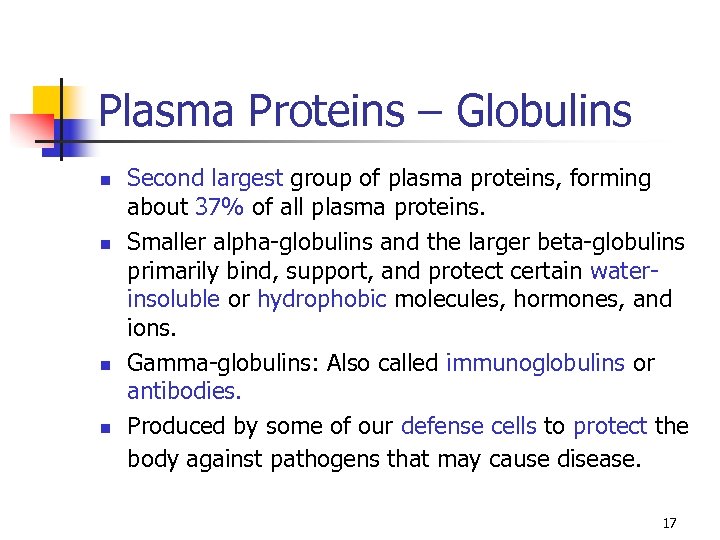 Plasma Proteins – Globulins

- Second largest group of plasma proteins, forming about 37% of all plasma proteins.
- Smaller alpha-globulins and the larger beta-globulins primarily bind, support, and protect certain water-insoluble or hydrophobic molecules, hormones, and ions.
- Gamma-globulins: Also called immunoglobulins or antibodies.
- Produced by some of our defense cells to protect the body against pathogens that may cause disease.

17